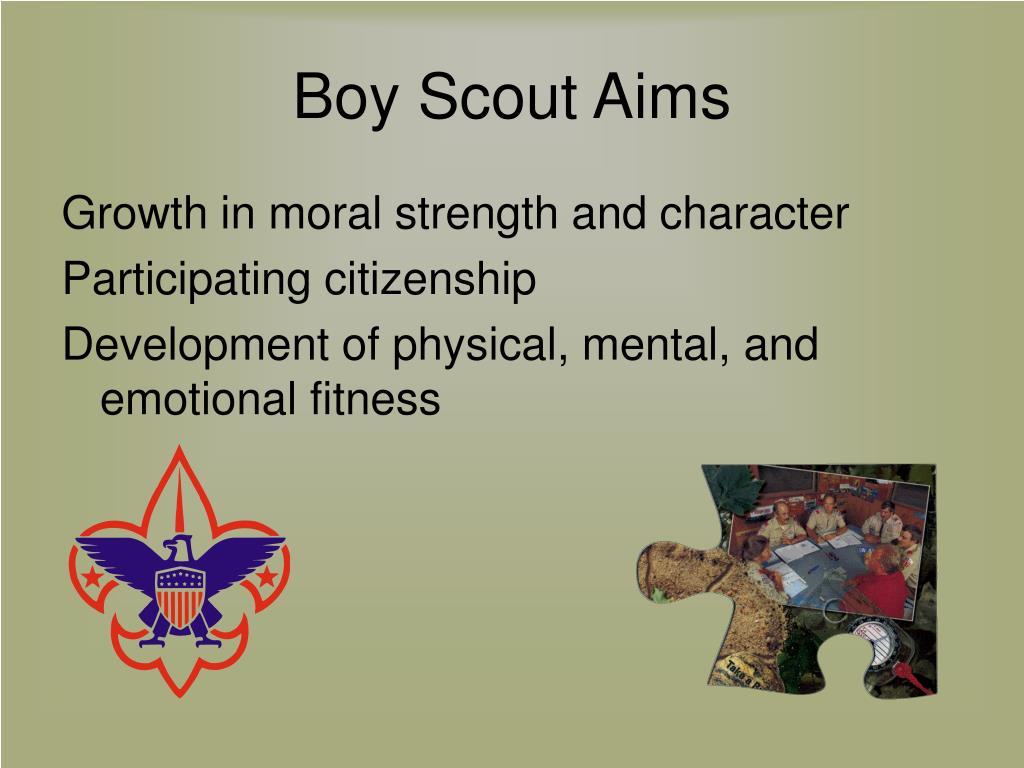 Boy Scout Aims

Growth in moral strength and character

Participating citizenship

Development of physical, mental, and emotional fitness